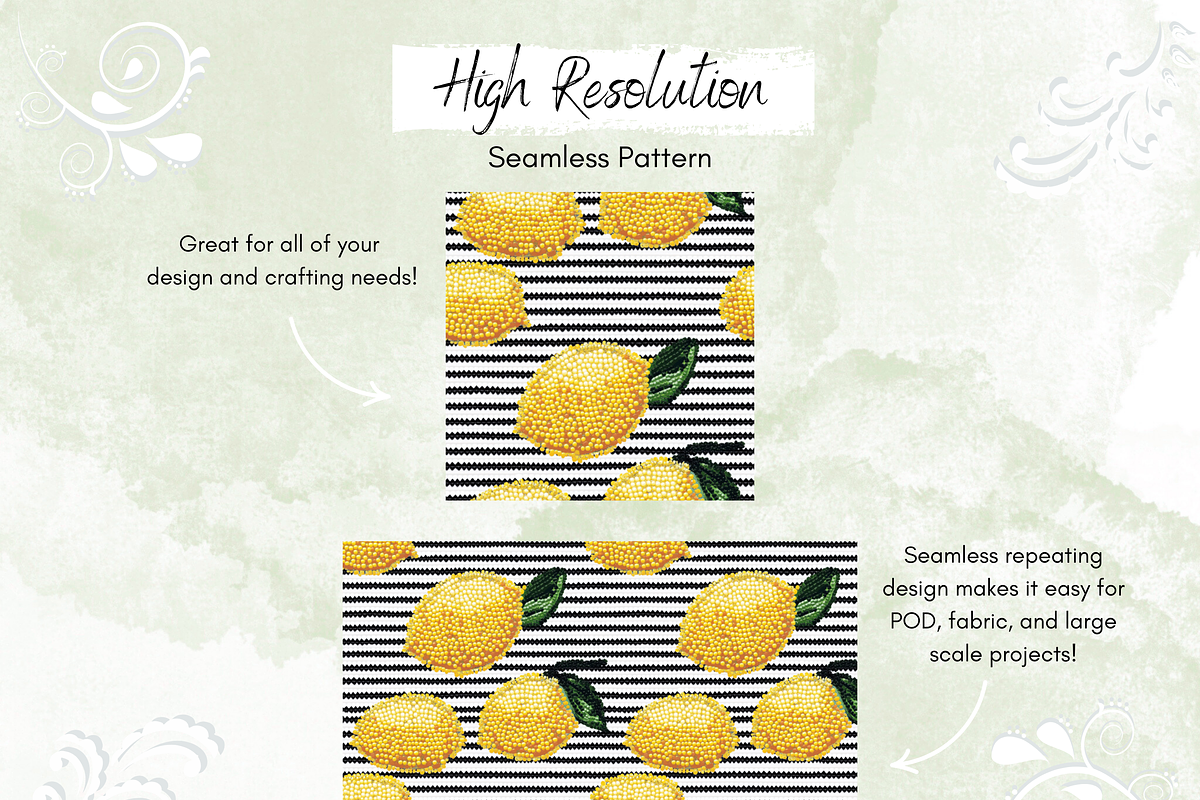 High Resolution

Seamless Pattern

Great for all of your design and crafting needs!

Seamless repeating design makes it easy for POD, fabric, and large scale projects!